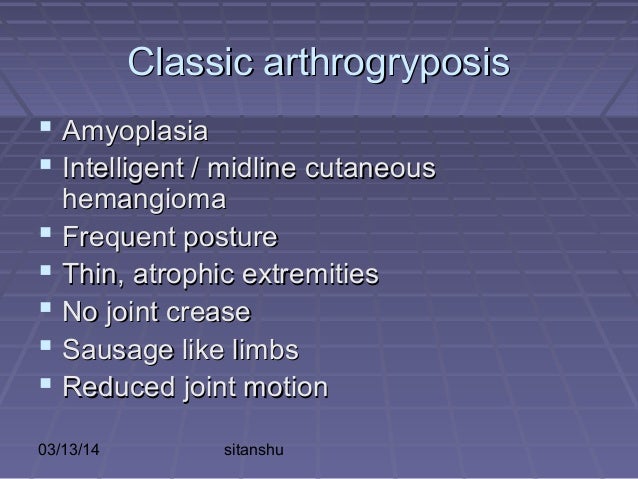 Classic arthrogryposis

- Amyoplasia
- Intelligent / midline cutaneous hemangioma
- Frequent posture
- Thin, atrophic extremities
- No joint crease
- Sausage like limbs
- Reduced joint motion

03/13/14 sitanshu